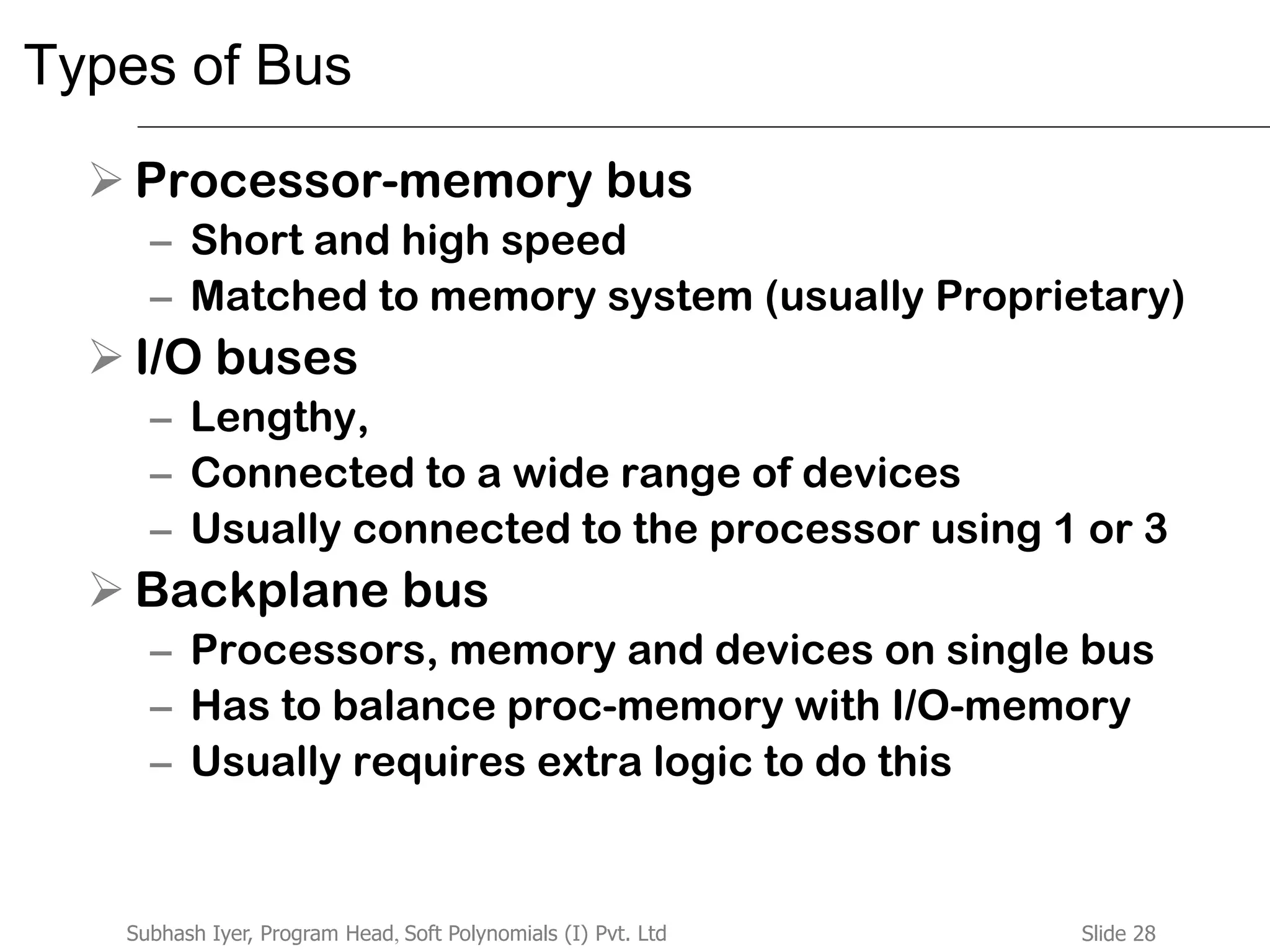 Types of Bus

➢ Processor-memory bus
– Short and high speed
– Matched to memory system (usually Proprietary)

➢ I/O buses
– Lengthy,
– Connected to a wide range of devices
– Usually connected to the processor using 1 or 3

➢ Backplane bus
– Processors, memory and devices on single bus
– Has to balance proc-memory with I/O-memory
– Usually requires extra logic to do this

Subhash Iyer, Program Head, Soft Polynomials (I) Pvt. Ltd

Slide 28